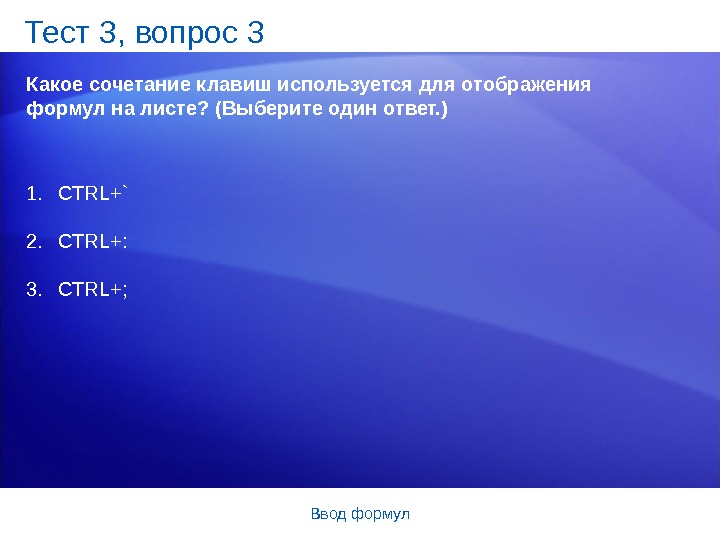 Тест 3, вопрос 3

Какое сочетание клавиш используется для отображения формул на листе? (Выберите один ответ.)

1. CTRL+`

2. CTRL+:

3. CTRL+;

Ввод формул